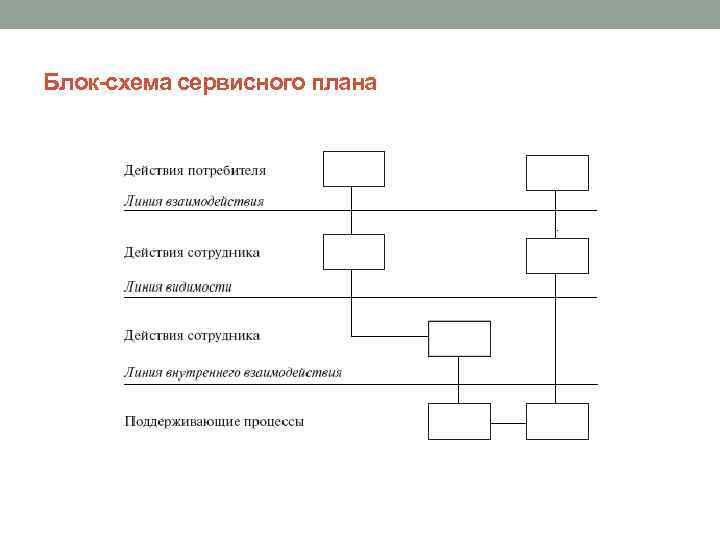 Блок-схема сервисного плана

Действия потребителя

Линия взаимодействия

Действия сотрудника

Линия видимости

Действия сотрудника

Линия внутреннего взаимодействия

Поддерживающие процессы